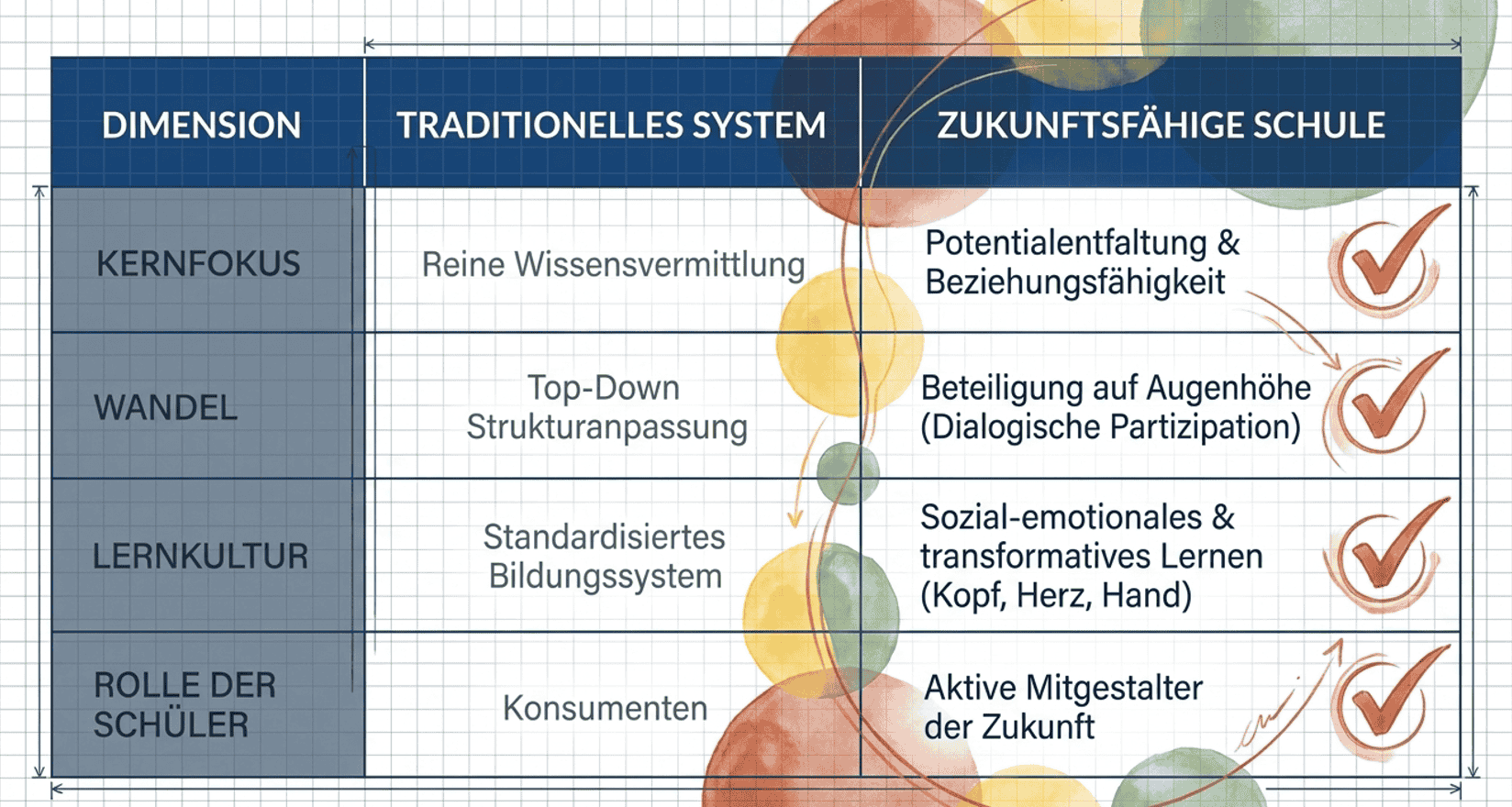 | DIMENSION | TRADITIONELLES SYSTEM | ZUKUNFTSFÄHIGE SCHULE |
|---|---|---|
| KERNFOKUS | Reine Wissensvermittlung | Potentialentfaltung & Beziehungsfähigkeit |
| WANDEL | Top-Down Strukturanpassung | Beteiligung auf Augenhöhe (Dialogische Partizipation) |
| LERNKULTUR | Standardisiertes Bildungssystem | Sozial-emotionales & transformatives Lernen (Kopf, Herz, Hand) |
| ROLLE DER SCHÜLER | Konsumenten | Aktive Mitgestalter der Zukunft |